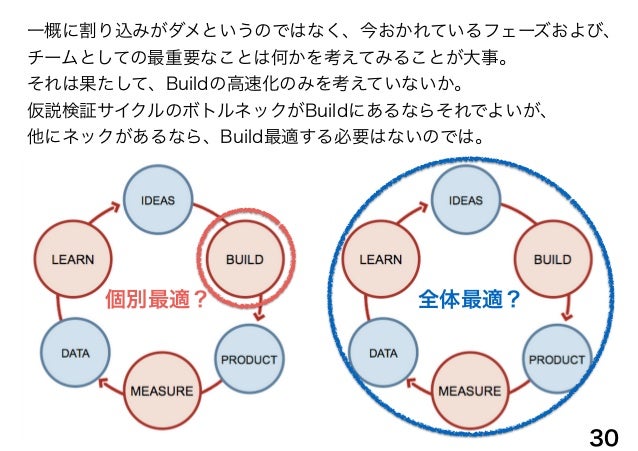 一概に割り込みがダメというのではなく、今おかれているフェーズおよび、チームとしての最重要なことは何かを考えてみることが大事。
それは果たして、Buildの高速化のみを考えていないか。
仮説検証サイクルのボトルネックがBuildにあるならそれでよいが、他にネックがあるなら、Build最適する必要はないのでは。

IDEAS
BUILD
PRODUCT
MEASURE
DATA
LEARN
個別最適？

IDEAS
BUILD
PRODUCT
MEASURE
DATA
LEARN
全体最適？

30